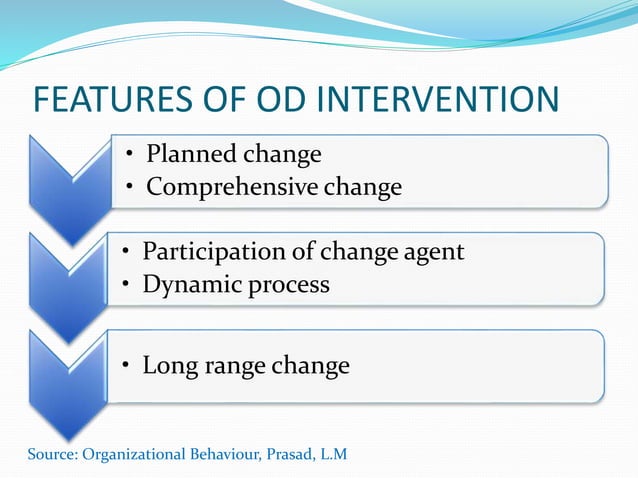 FEATURES OF OD INTERVENTION

• Planned change
• Comprehensive change

• Participation of change agent
• Dynamic process

• Long range change

Source: Organizational Behaviour, Prasad, L.M